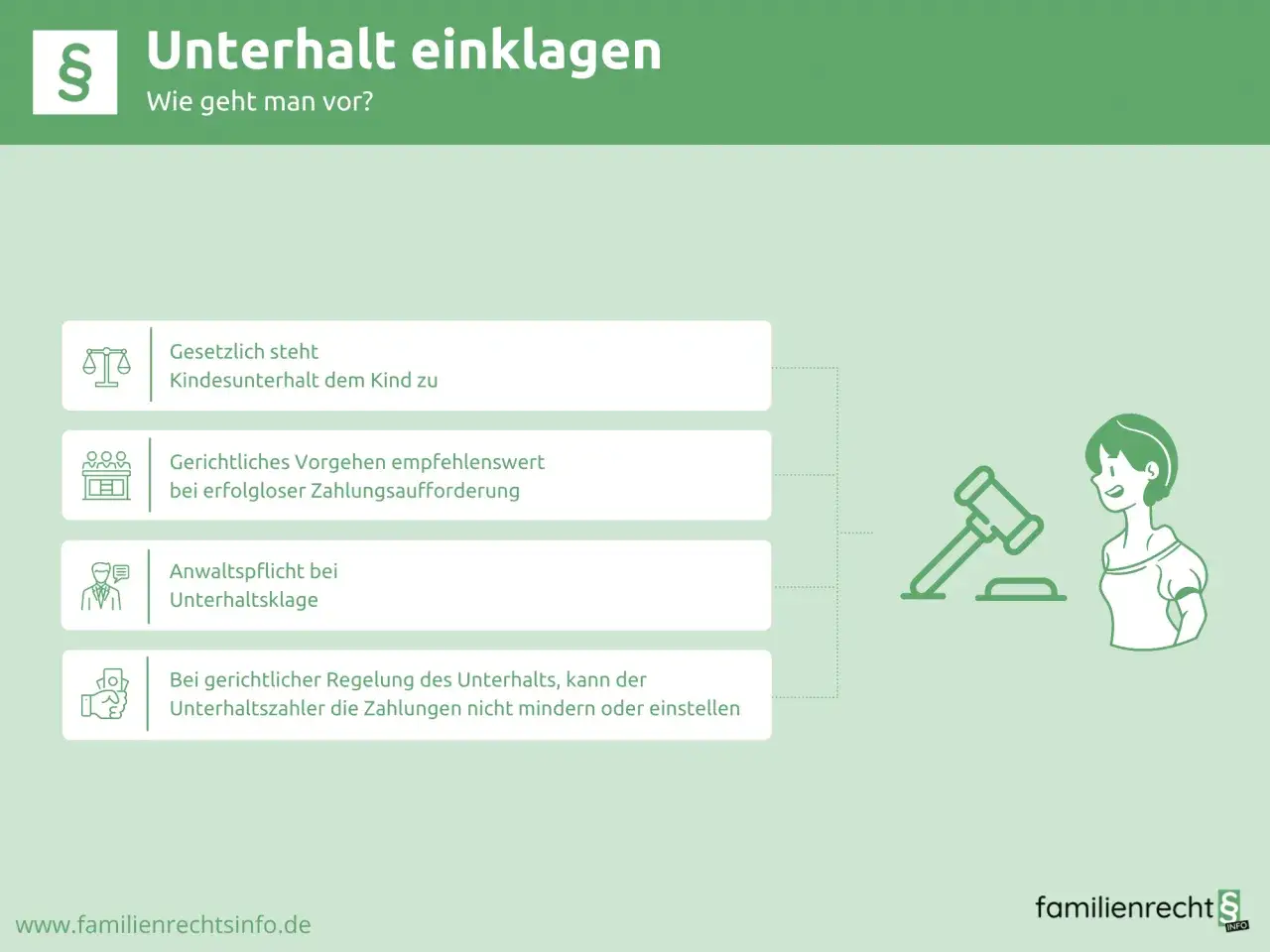 §

Unterhalt einklagen

Wie geht man vor?

Gesetzlich steht Kindesunterhalt dem Kind zu

Gerichtliches Vorgehen empfehlenswert bei erfolgloser Zahlungsaufforderung

Anwaltspflicht bei Unterhaltsklage

Bei gerichtlicher Regelung des Unterhalts, kann der Unterhaltszahler die Zahlungen nicht mindern oder einstellen

www.familienrechtsinfo.de

familienrecht § INFO